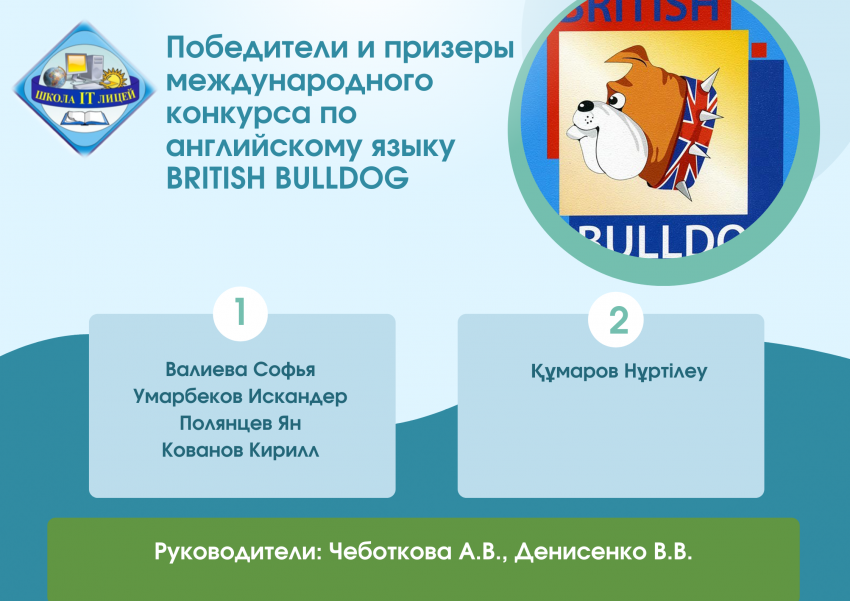 ШКОЛА IT ЛИЦЕЙ

Победители и призеры международного конкурса по английскому языку BRITISH BULLDOG

BRITISH

BULLDOG

1

Валиева Софья
Умарбеков Искандер
Полянцев Ян
Кованов Кирилл

2

Құмаров Нұртілеу

Руководители: Чеботкова А.В., Денисенко В.В.